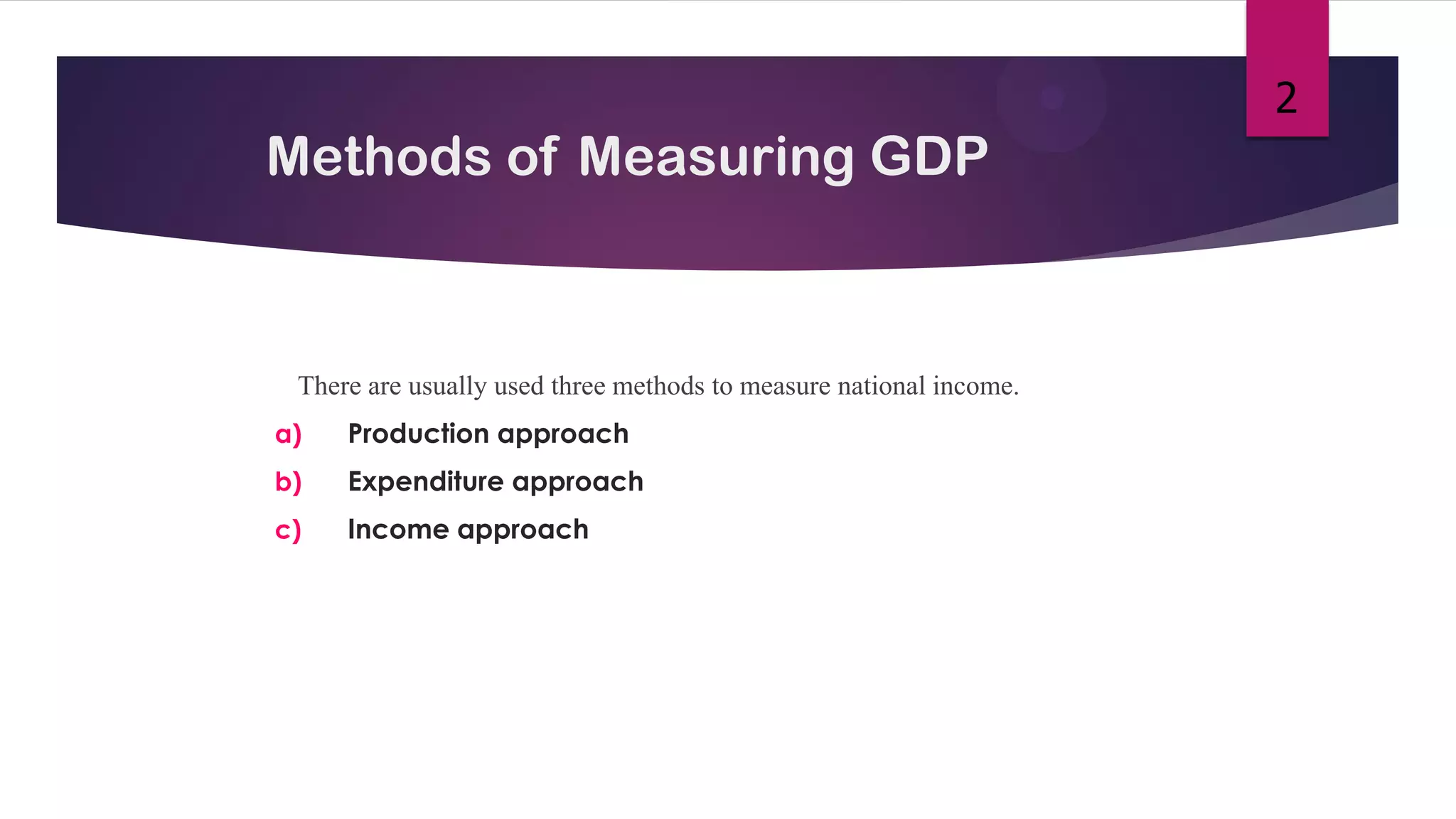 2

Methods of Measuring GDP

There are usually used three methods to measure national income.

a) Production approach

b) Expenditure approach

c) Income approach